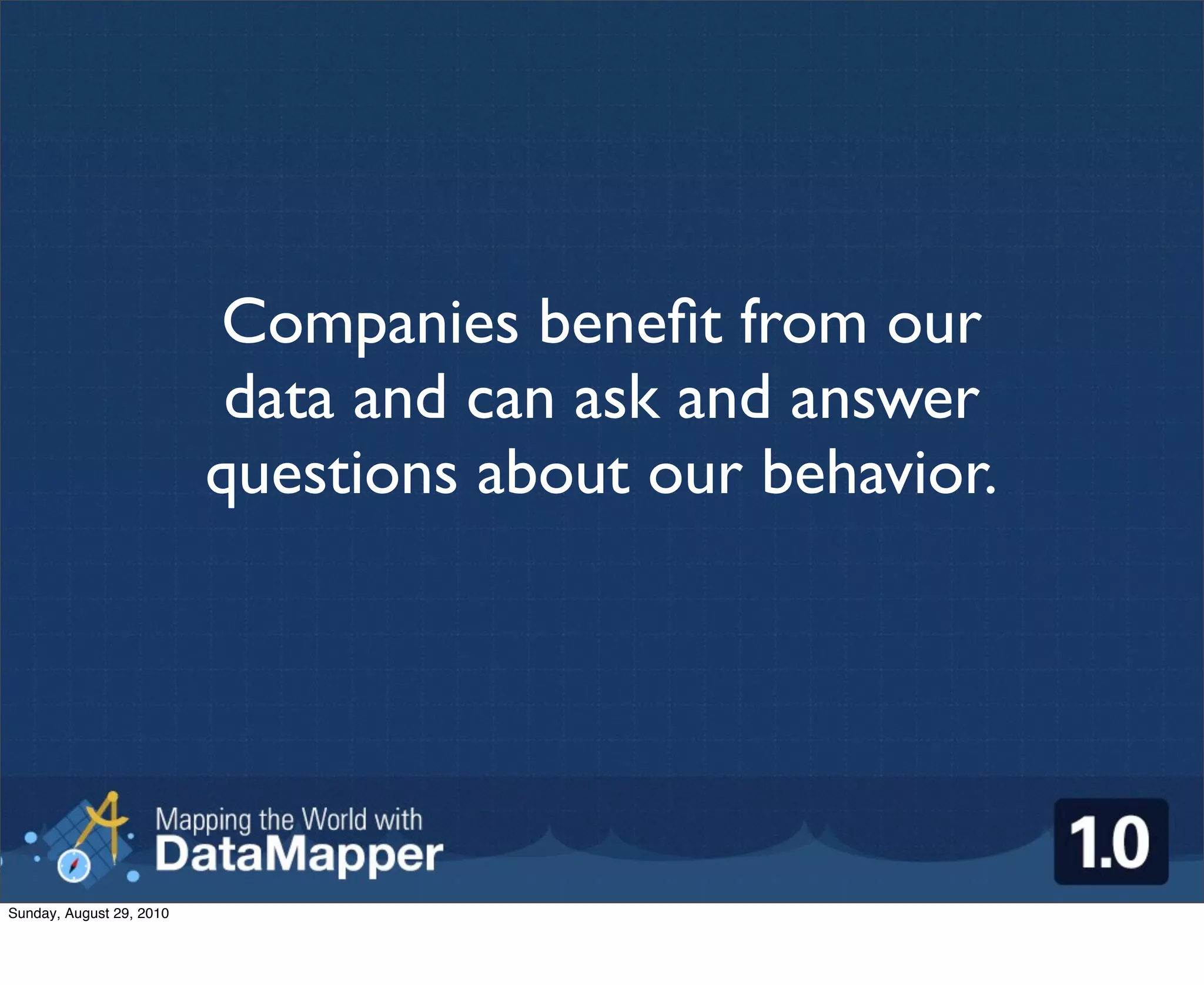 Companies benefit from our data and can ask and answer questions about our behavior.

Mapping the World with
DataMapper

1.0

Sunday, August 29, 2010